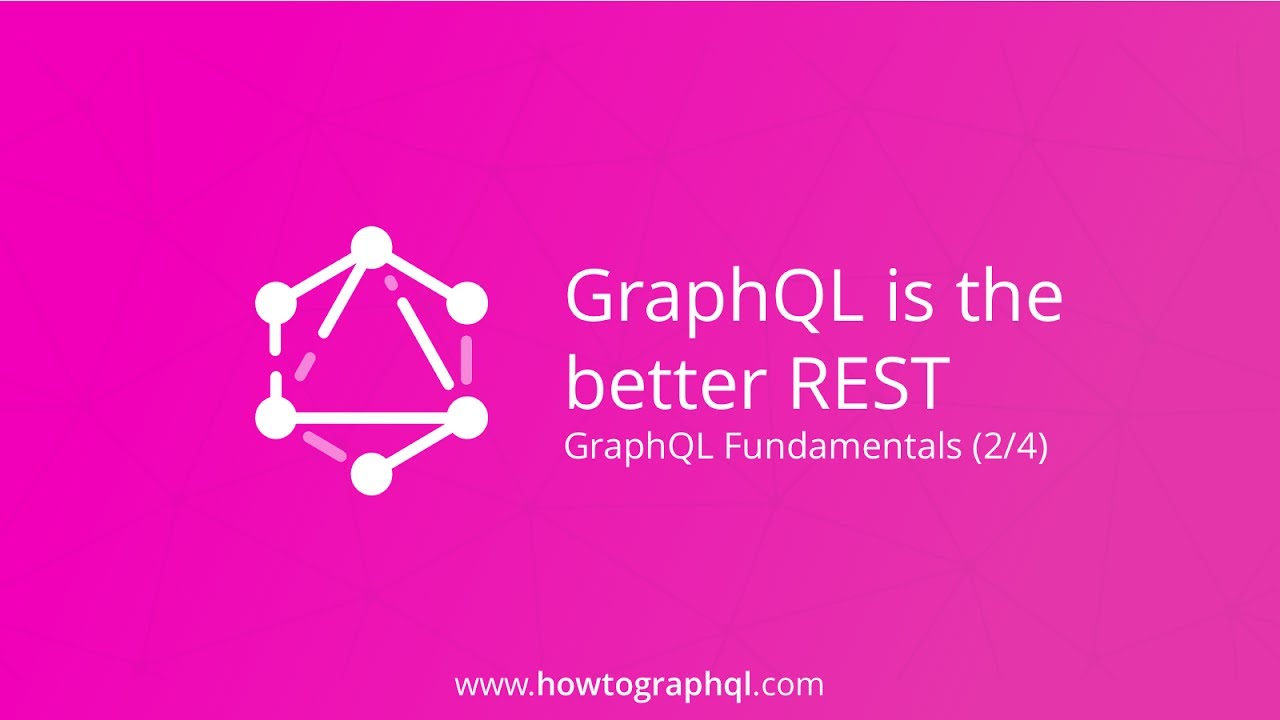 GraphQL is the better REST
GraphQL Fundamentals (2/4)

www.howtographql.com